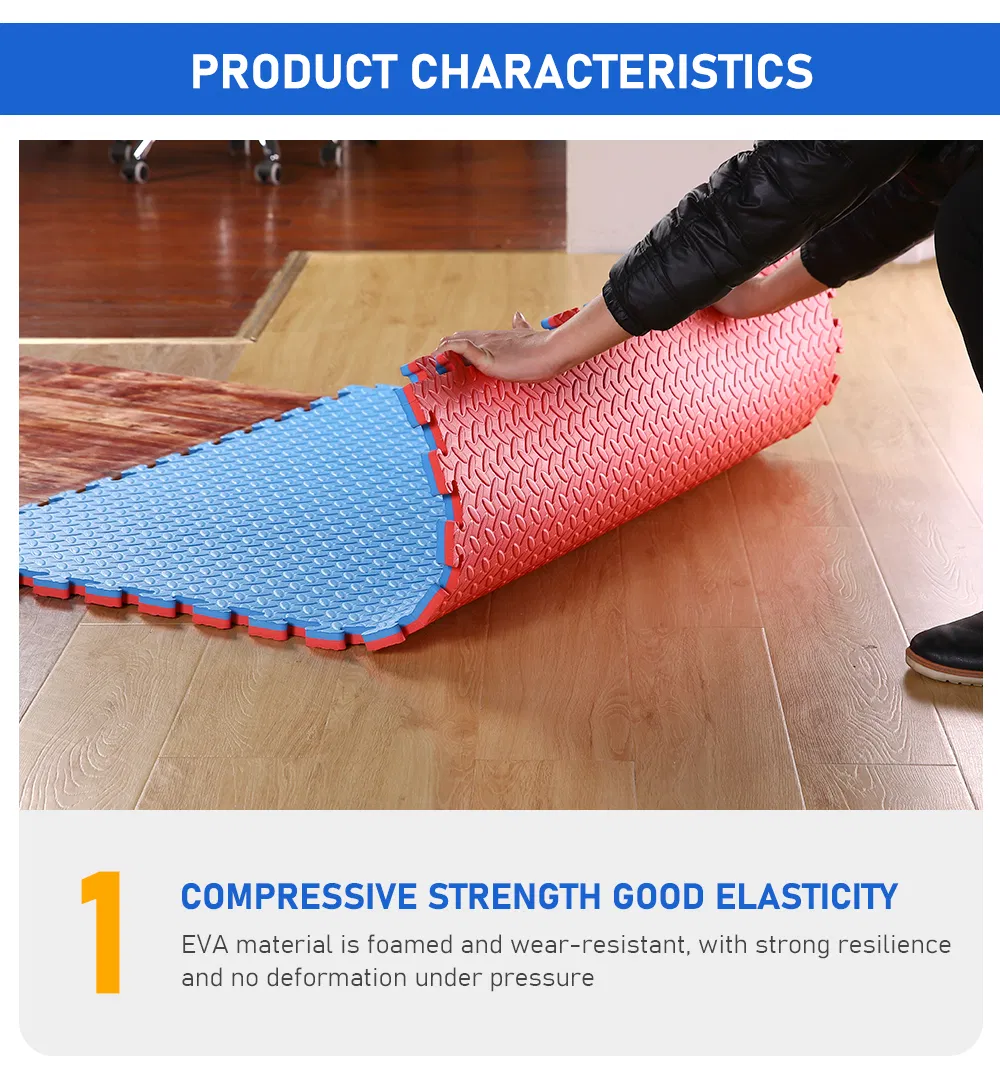 PRODUCT CHARACTERISTICS

1

COMPRESSIVE STRENGTH GOOD ELASTICITY

EVA material is foamed and wear-resistant, with strong resilience and no deformation under pressure